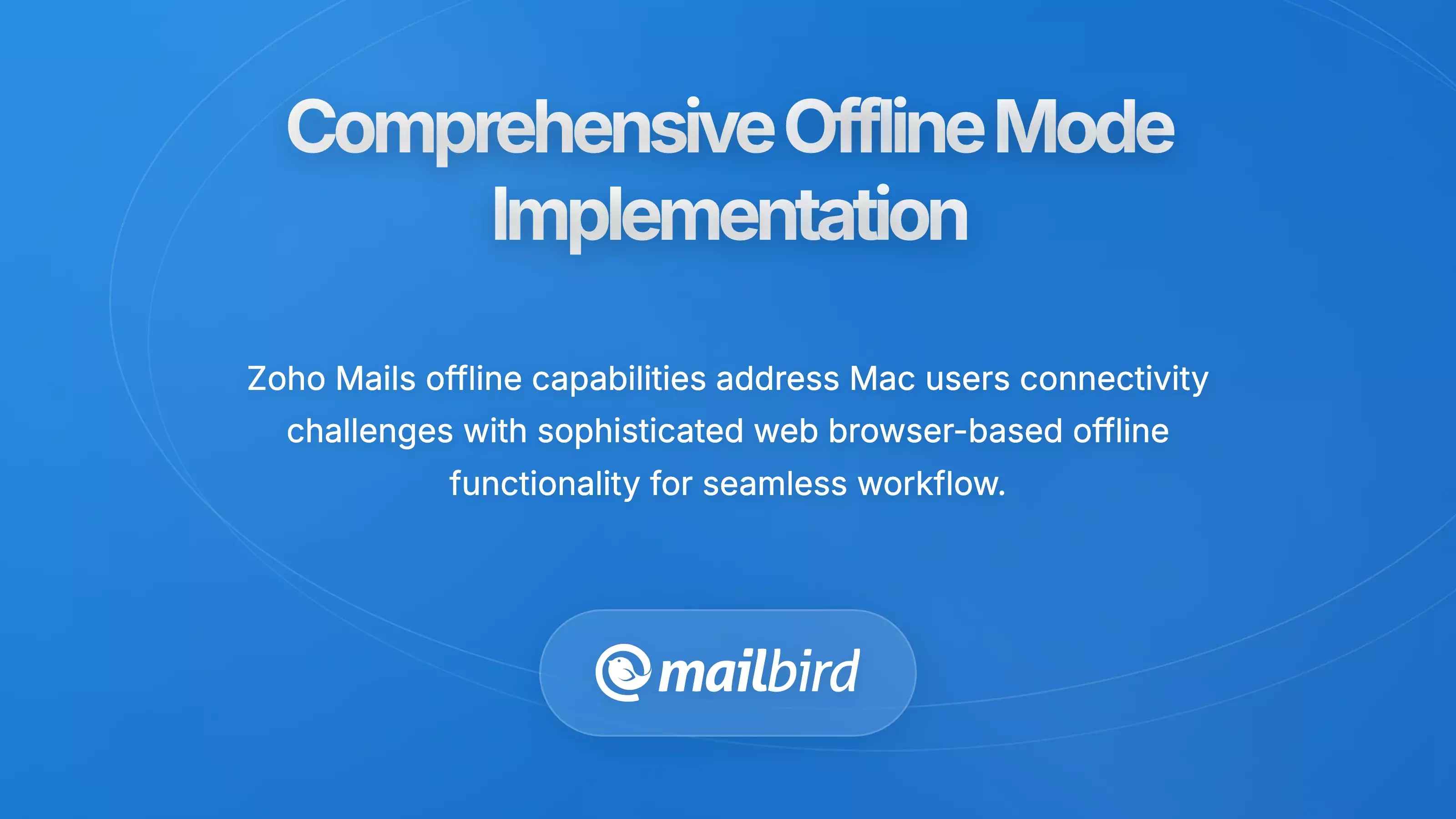 Comprehensive Offline Mode Implementation

Zoho Mails offline capabilities address Mac users connectivity challenges with sophisticated web browser-based offline functionality for seamless workflow.

mailbird